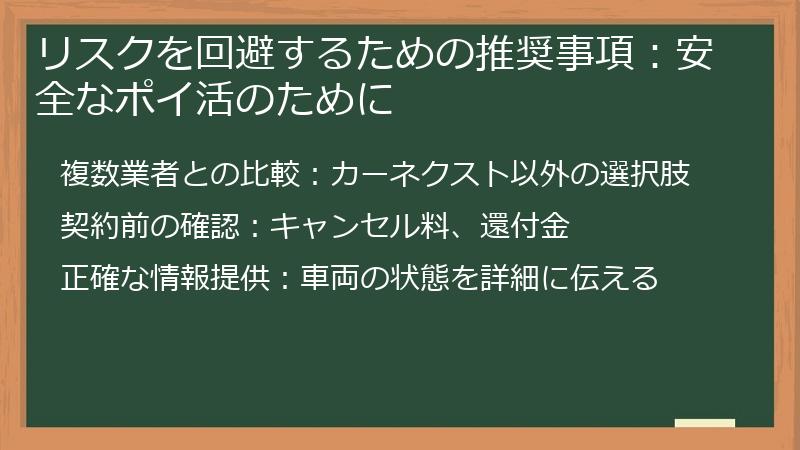 リスクを回避するための推奨事項：安全なポイ活のために

複数業者との比較：カーネクスト以外の選択肢

契約前の確認：キャンセル料、還付金

正確な情報提供：車両の状態を詳細に伝える